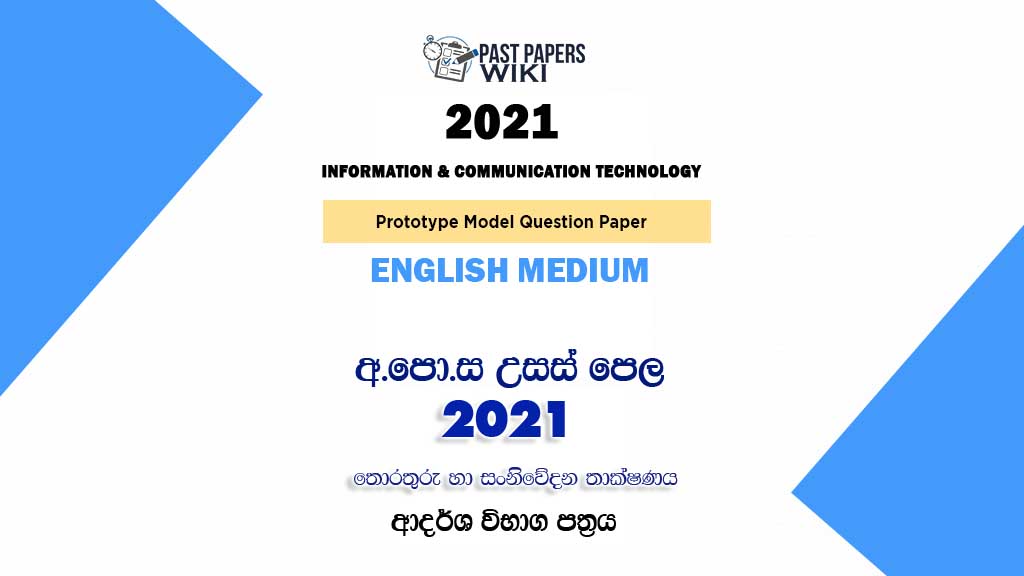 PAST PAPERS WIKI

2021

INFORMATION & COMMUNICATION TECHNOLOGY

Prototype Model Question Paper

ENGLISH MEDIUM

අ.පො.ස උසස් පෙළ

2021

තොරතුරු හා සංනිවේදන තාක්ෂණය

ආදර්ශ විභාග පත්‍රය